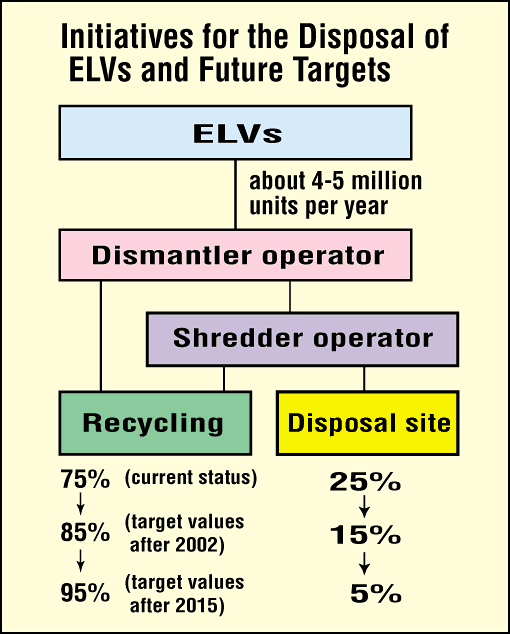 Initiatives for the Disposal of ELVs and Future Targets

ELVs

about 4-5 million units per year

Dismantler operator

Shredder operator

Recycling

Disposal site

75% (current status)

85% (target values after 2002)

95% (target values after 2015)

25%

15%

5%